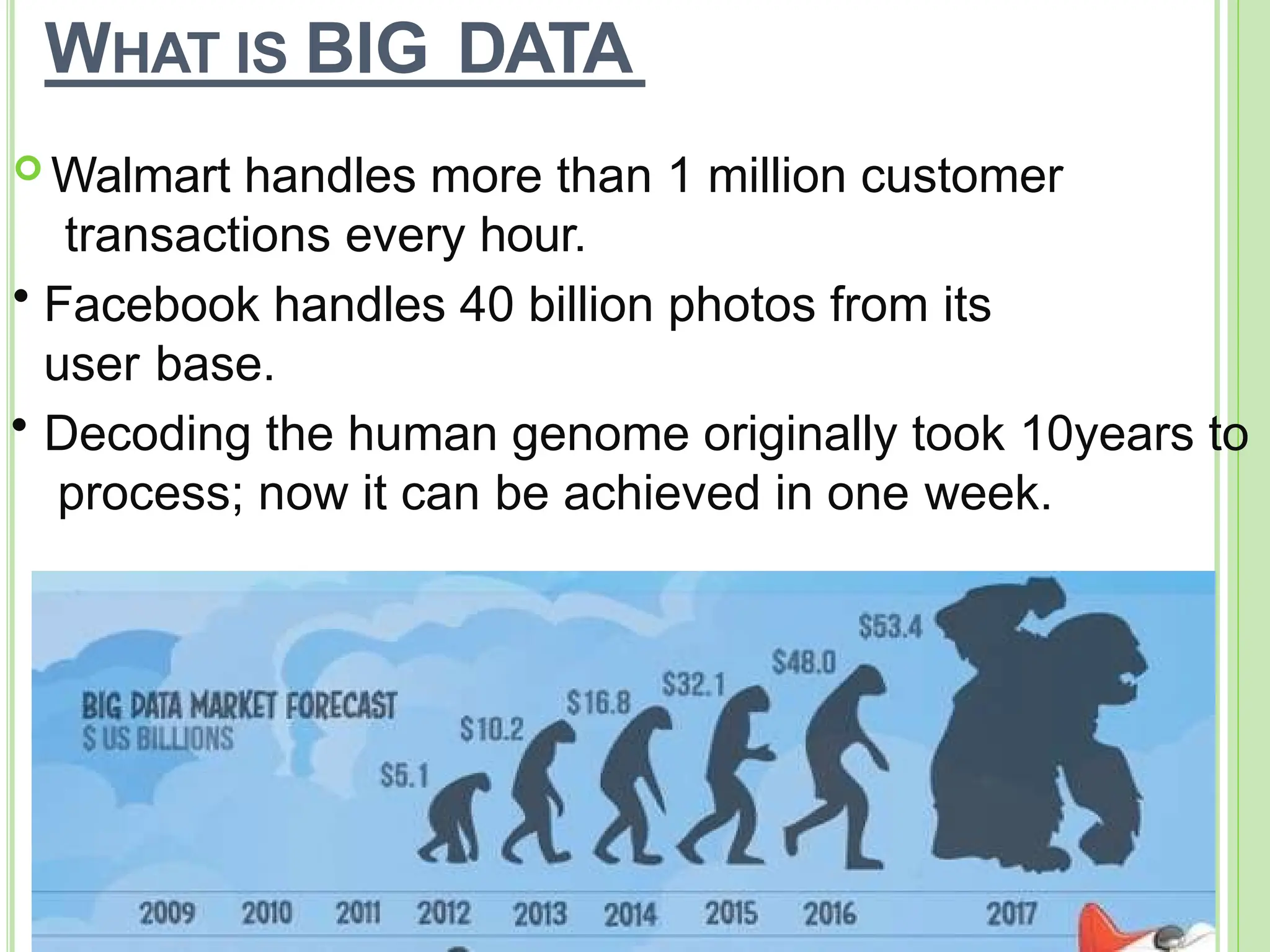 WHAT IS BIG DATA

Walmart handles more than 1 million customer transactions every hour.

• Facebook handles 40 billion photos from its user base.

• Decoding the human genome originally took 10years to process; now it can be achieved in one week.

BIG DATA MARKET FORECAST
$ US BILLIONS

$5.1
$10.2
$16.8
$32.1
$48.0
$53.4

2009 2010 2011 2012 2013 2014 2015 2016 2017